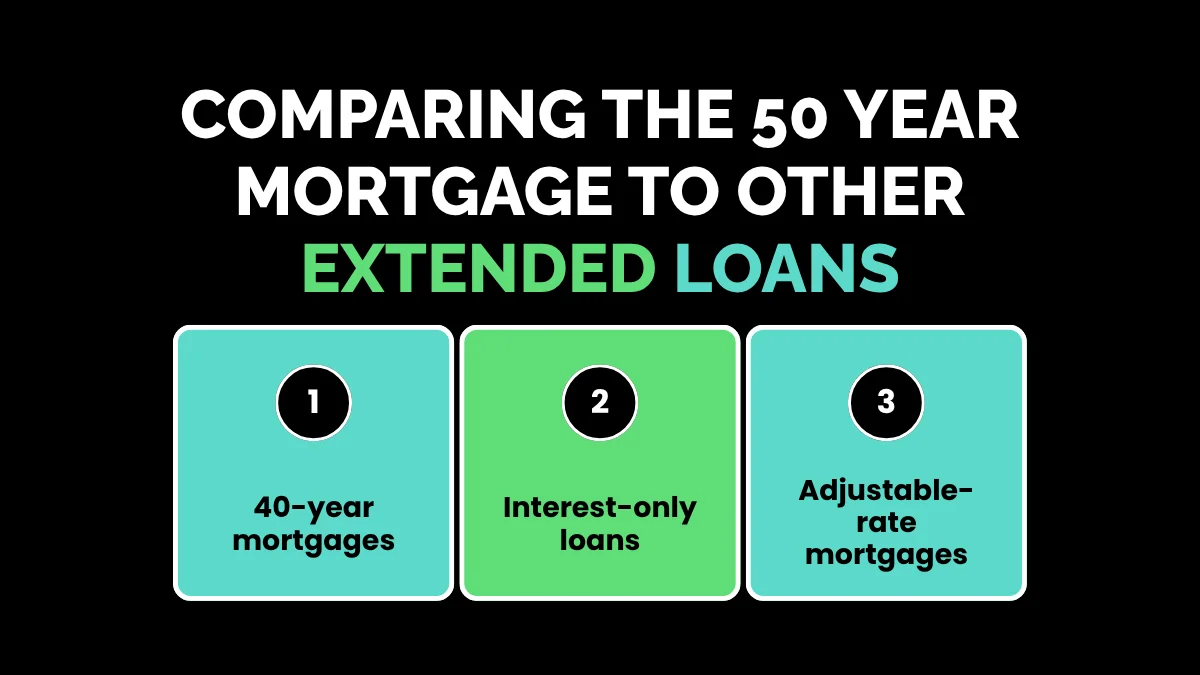 COMPARING THE 50 YEAR MORTGAGE TO OTHER EXTENDED LOANS

1

40-year mortgages

2

Interest-only loans

3

Adjustable-rate mortgages